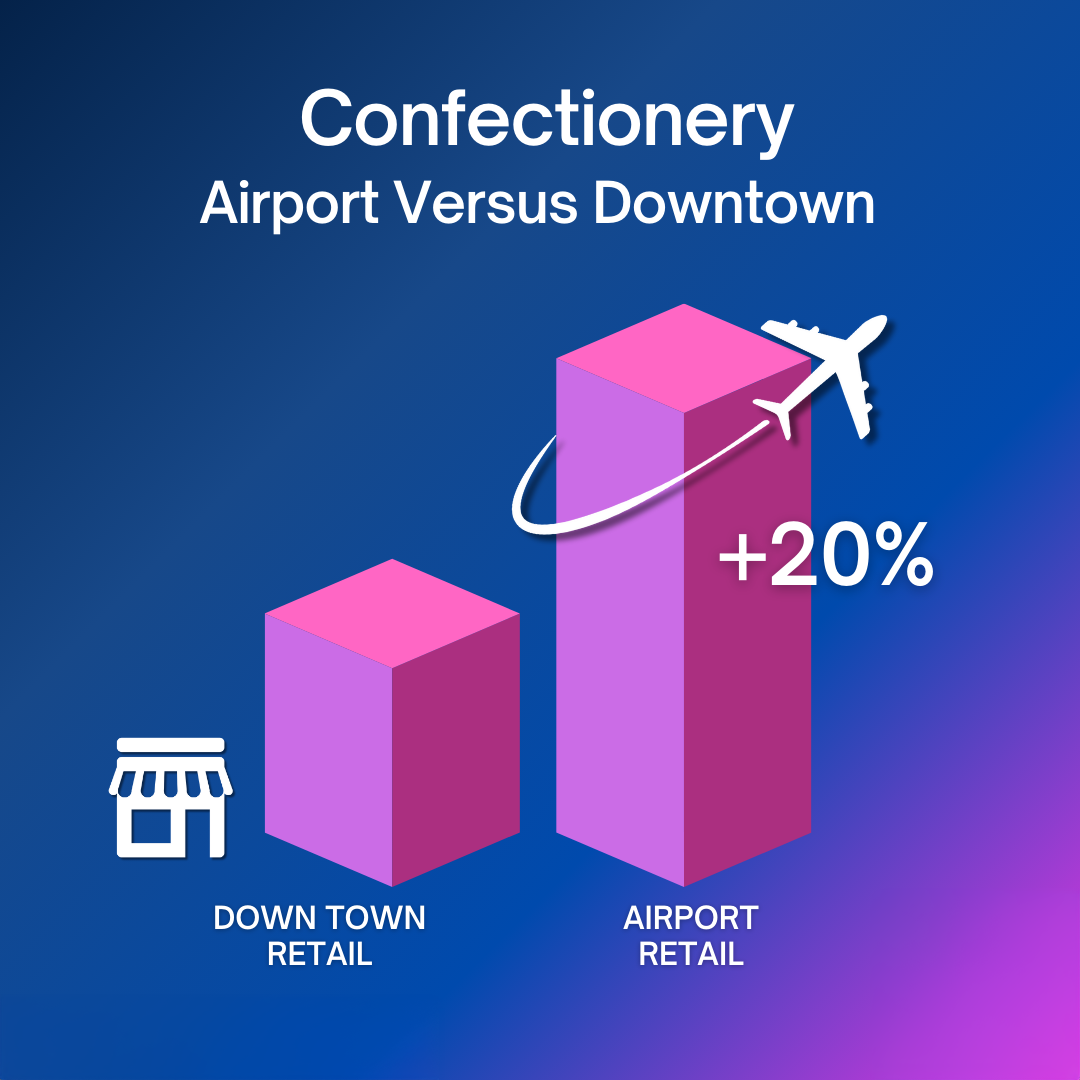 Confectionery
Airport Versus Downtown

+20%

DOWN TOWN RETAIL

AIRPORT RETAIL